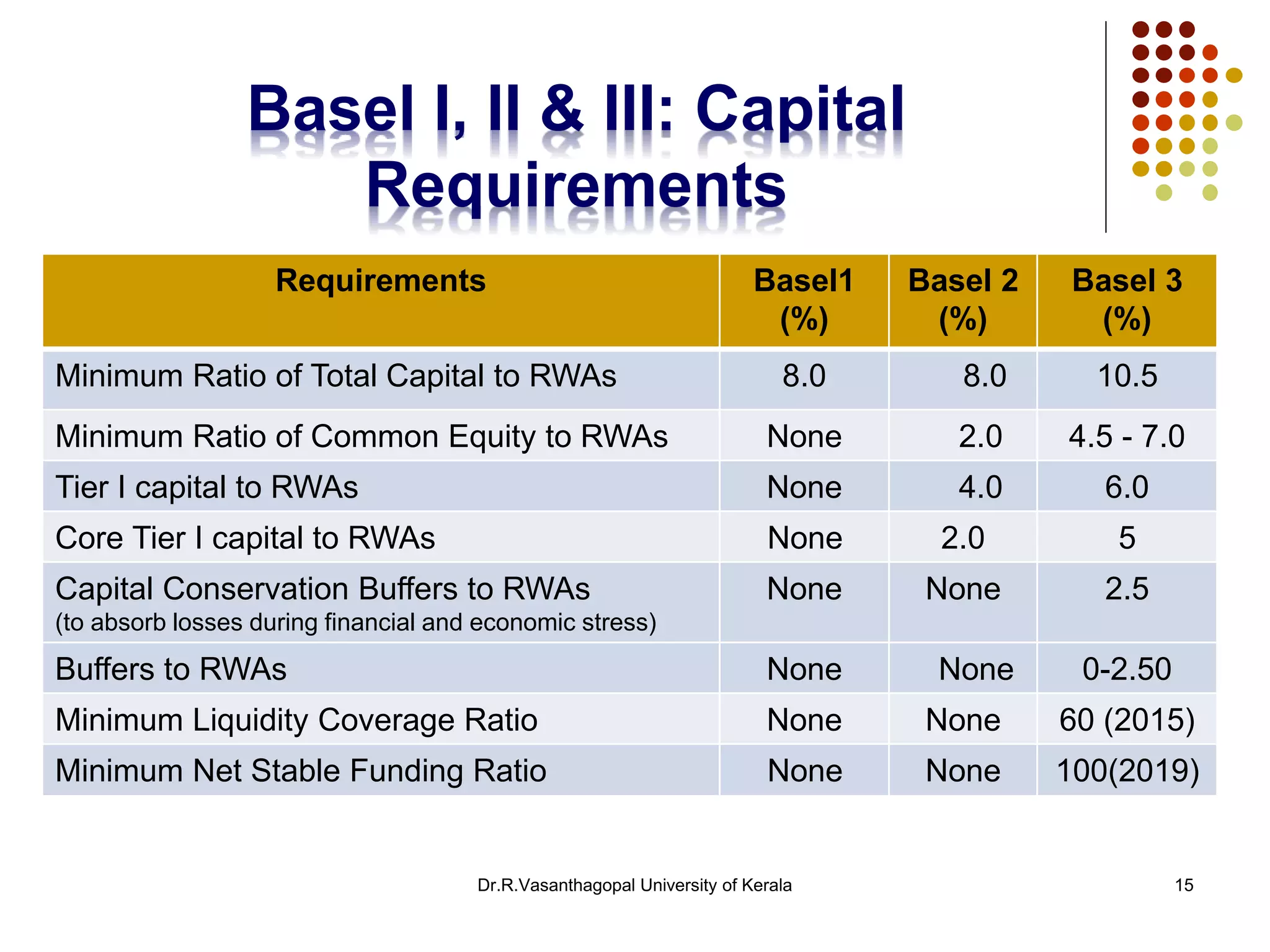 Basel I, II & III: Capital Requirements

| Requirements | Basel1 (%) | Basel 2 (%) | Basel 3 (%) |
|---|---|---|---|
| Minimum Ratio of Total Capital to RWAs | 8.0 | 8.0 | 10.5 |
| Minimum Ratio of Common Equity to RWAs | None | 2.0 | 4.5 - 7.0 |
| Tier I capital to RWAs | None | 4.0 | 6.0 |
| Core Tier I capital to RWAs | None | 2.0 | 5 |
| Capital Conservation Buffers to RWAs (to absorb losses during financial and economic stress) | None | None | 2.5 |
| Buffers to RWAs | None | None | 0-2.50 |
| Minimum Liquidity Coverage Ratio | None | None | 60 (2015) |
| Minimum Net Stable Funding Ratio | None | None | 100(2019) |

Dr.R.Vasanthagopal University of Kerala

15